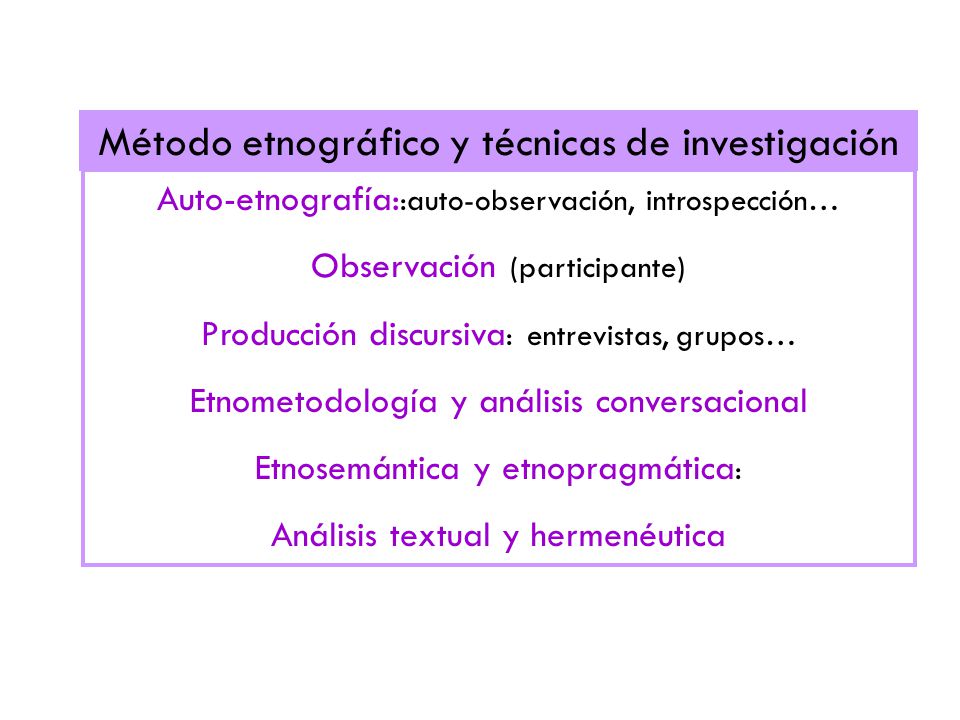 Método etnográfico y técnicas de investigación

Auto-etnografía::auto-observación, introspección…

Observación (participante)

Producción discursiva: entrevistas, grupos…

Etnometodología y análisis conversacional

Etnosemántica y etnopragmática:

Análisis textual y hermenéutica